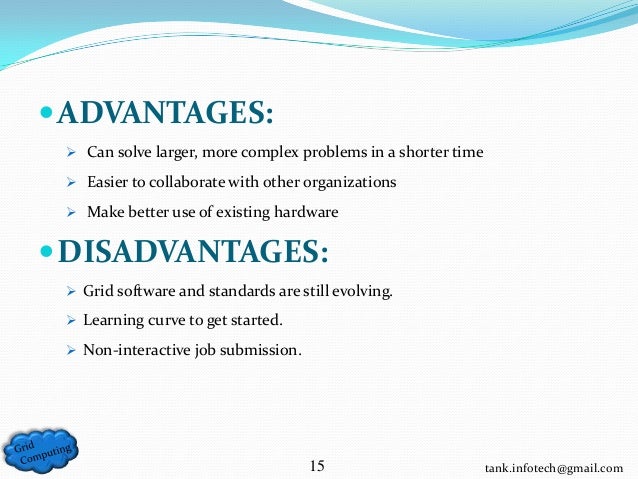 ADVANTAGES:

Can solve larger, more complex problems in a shorter time

Easier to collaborate with other organizations

Make better use of existing hardware

DISADVANTAGES:

Grid software and standards are still evolving.

Learning curve to get started.

Non-interactive job submission.

Grid Computing

15

tank.infotech@gmail.com